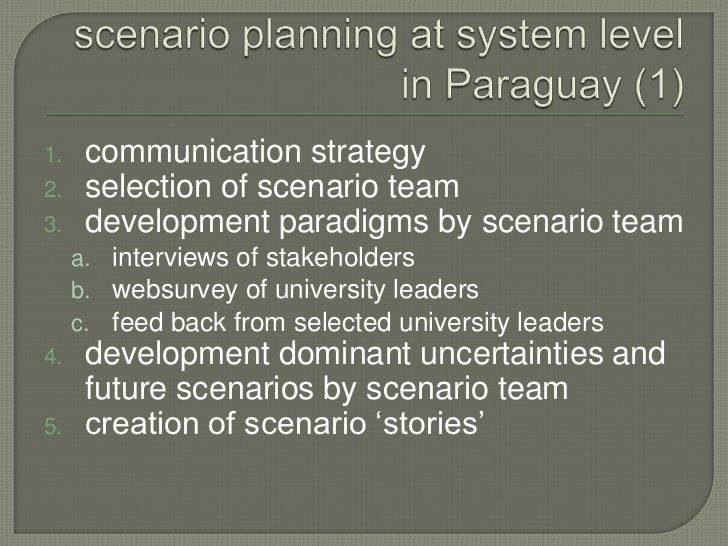 scenario planning at system level in Paraguay (1)

1. communication strategy
2. selection of scenario team
3. development paradigms by scenario team
a. interviews of stakeholders
b. websurvey of university leaders
c. feed back from selected university leaders
4. development dominant uncertainties and future scenarios by scenario team
5. creation of scenario ‘stories’